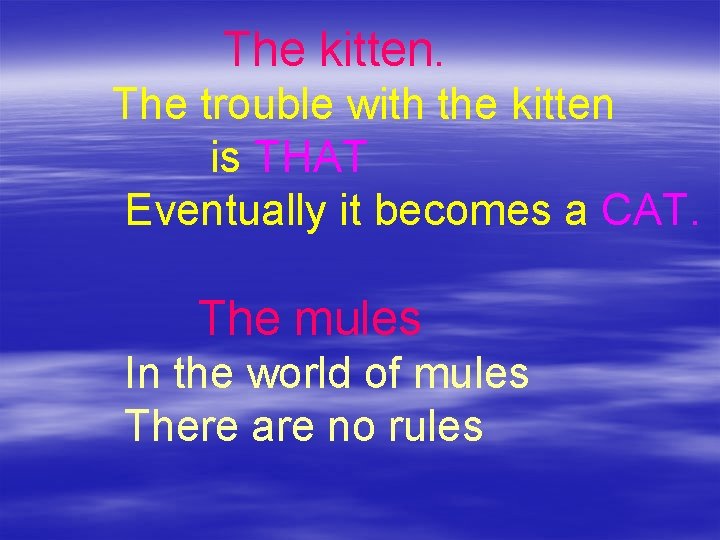 The kitten.
The trouble with the kitten is THAT
Eventually it becomes a CAT.

The mules
In the world of mules
There are no rules